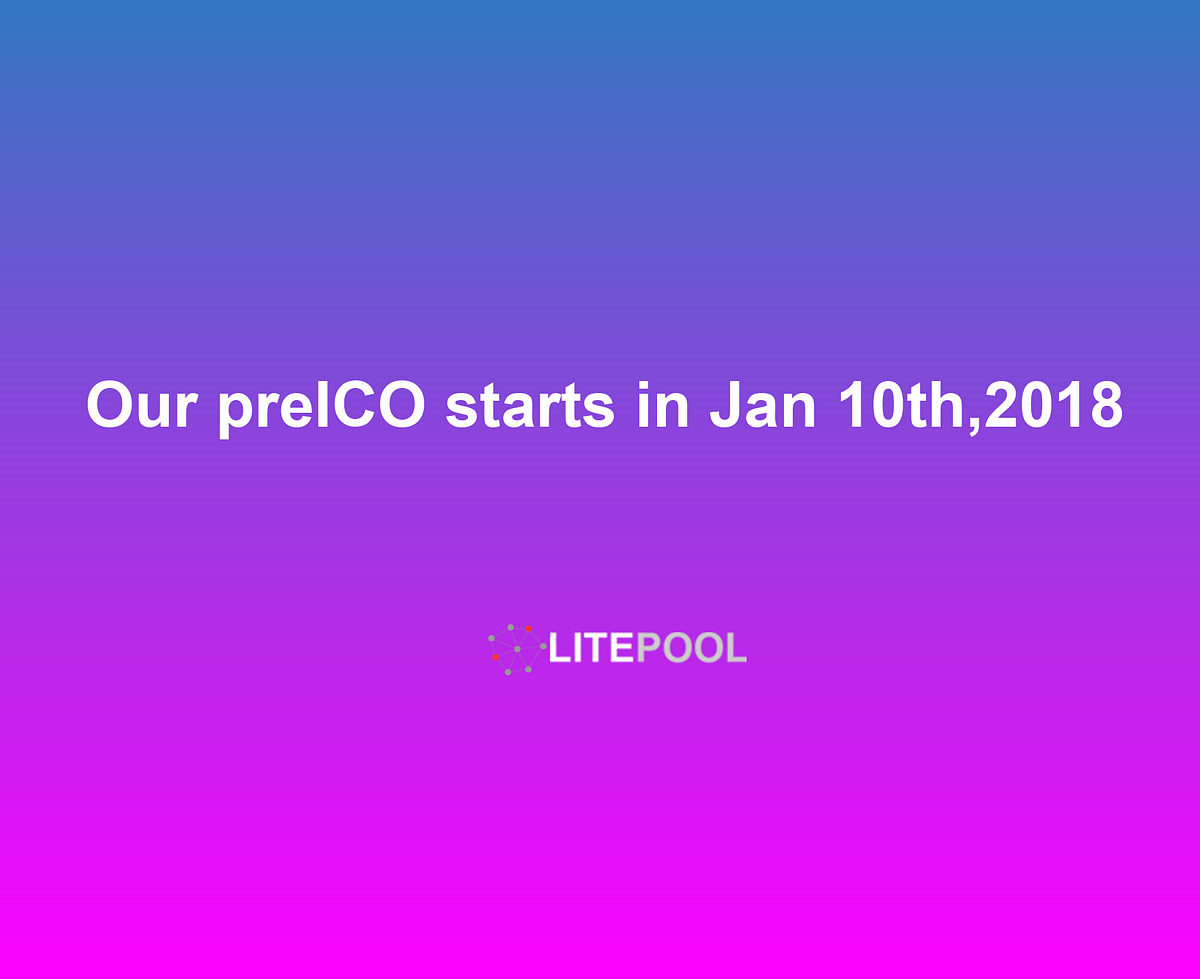 Our preICO starts in Jan 10th,2018

LITEPOOL